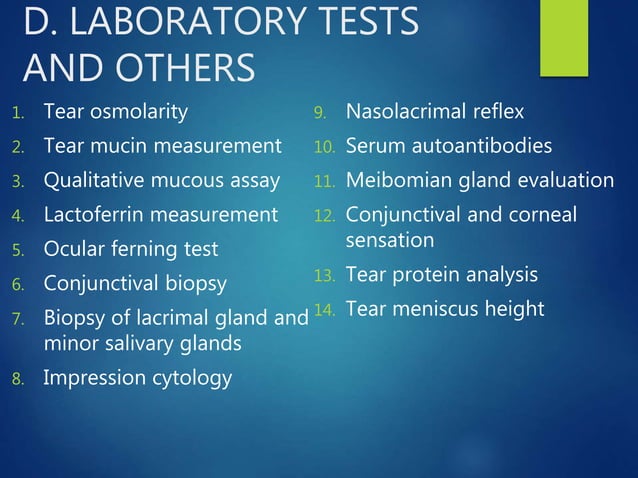 D. LABORATORY TESTS AND OTHERS

1. Tear osmolarity
2. Tear mucin measurement
3. Qualitative mucous assay
4. Lactoferrin measurement
5. Ocular ferning test
6. Conjunctival biopsy
7. Biopsy of lacrimal gland and minor salivary glands
8. Impression cytology

9. Nasolacrimal reflex
10. Serum autoantibodies
11. Meibomian gland evaluation
12. Conjunctival and corneal sensation
13. Tear protein analysis
14. Tear meniscus height